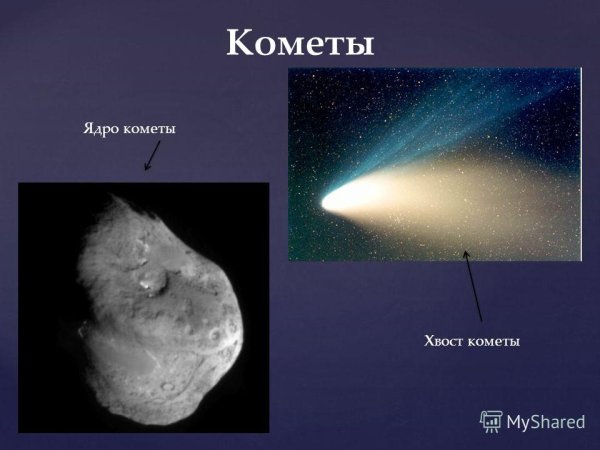 Кометы

Ядро кометы

Хвост кометы

MyShared